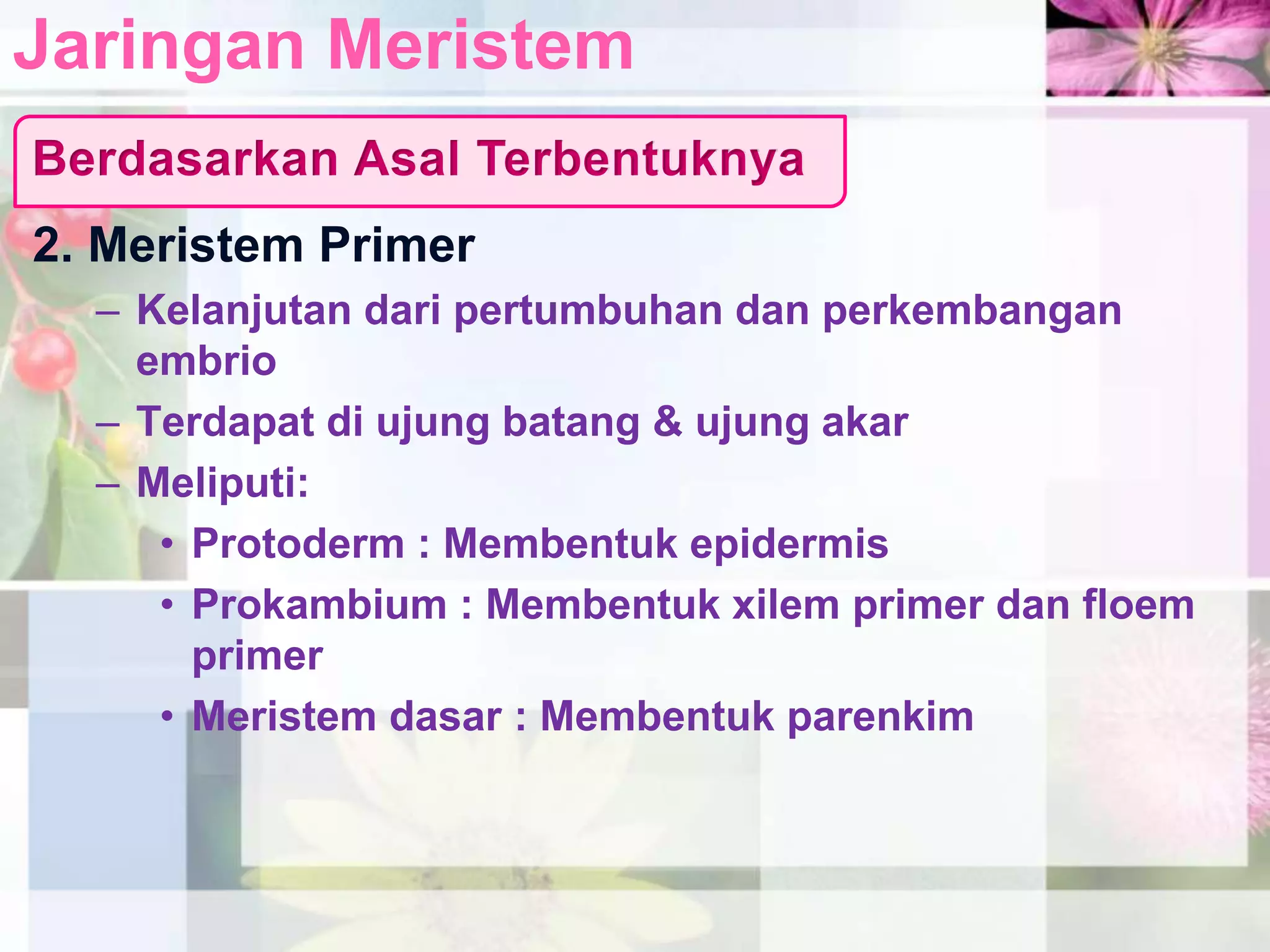 Jaringan Meristem

Berdasarkan Asal Terbentuknya

2. Meristem Primer

– Kelanjutan dari pertumbuhan dan perkembangan embrio
– Terdapat di ujung batang & ujung akar
– Meliputi:
  • Protoderm : Membentuk epidermis
  • Prokambium : Membentuk xilem primer dan floem primer
  • Meristem dasar : Membentuk parenkim